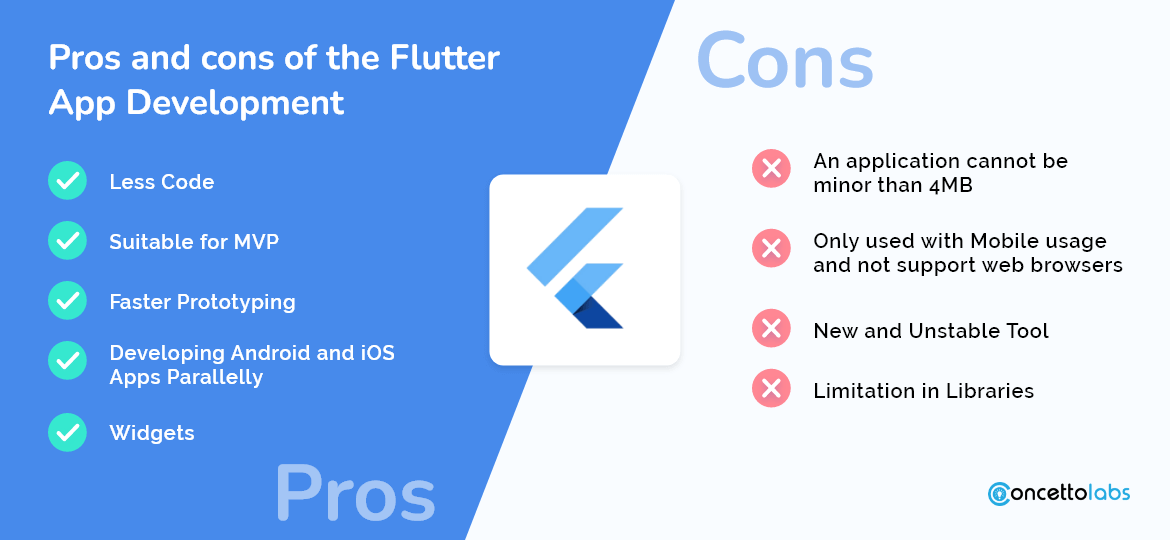 Pros and cons of the Flutter App Development

Less Code

Suitable for MVP

Faster Prototyping

Developing Android and iOS Apps Parallelly

Widgets

Pros

Cons

An application cannot be minor than 4MB

Only used with Mobile usage and not support web browsers

New and Unstable Tool

Limitation in Libraries

concettolabs